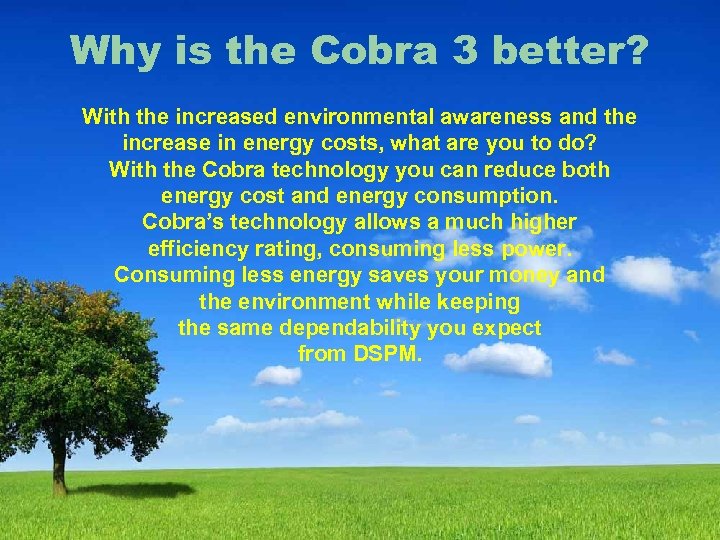 Why is the Cobra 3 better?

With the increased environmental awareness and the increase in energy costs, what are you to do? With the Cobra technology you can reduce both energy cost and energy consumption. Cobra's technology allows a much higher efficiency rating, consuming less power. Consuming less energy saves your money and the environment while keeping the same dependability you expect from DSPM.